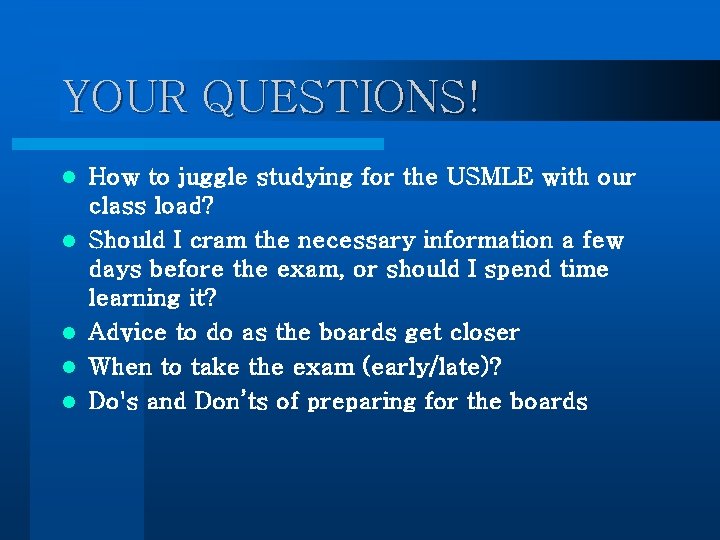 YOUR QUESTIONS!

- How to juggle studying for the USMLE with our class load?
- Should I cram the necessary information a few days before the exam, or should I spend time learning it?
- Advice to do as the boards get closer
- When to take the exam (early/late)?
- Do's and Don'ts of preparing for the boards